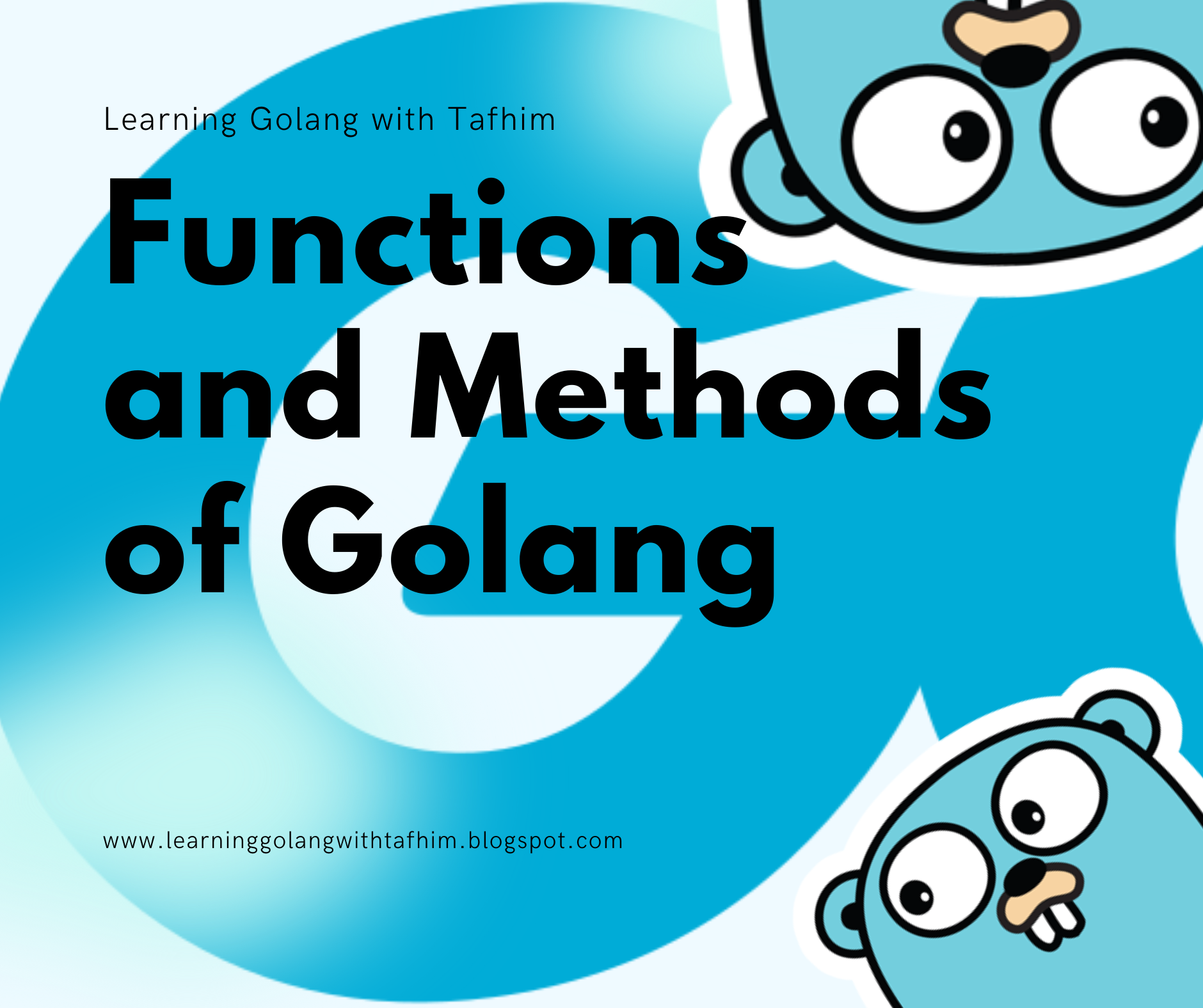 Learning Golang with Tafhim

Functions and Methods of Golang

www.learninggolangwithtafhim.blogspot.com